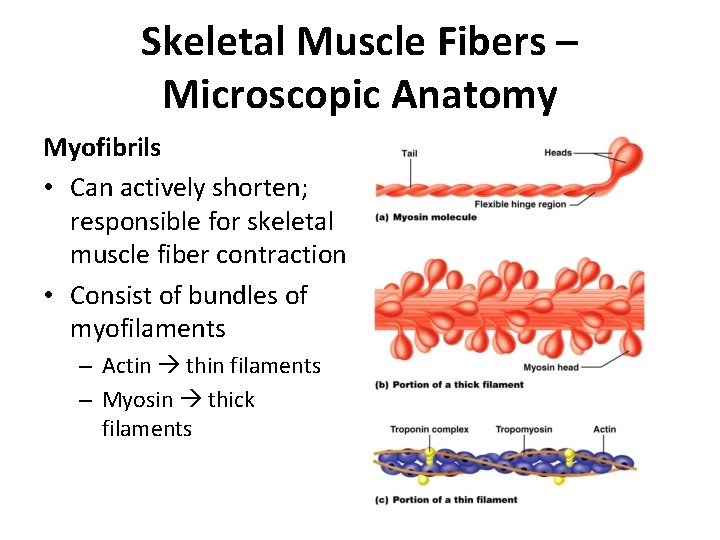 Skeletal Muscle Fibers – Microscopic Anatomy

Myofibrils

• Can actively shorten; responsible for skeletal muscle fiber contraction

• Consist of bundles of myofilaments

– Actin → thin filaments

– Myosin → thick filaments

Tail

Heads

Flexible hinge region

(a) Myosin molecule

Myosin head

(b) Portion of a thick filament

Troponin complex

Tropomyosin

Actin

(c) Portion of a thin filament